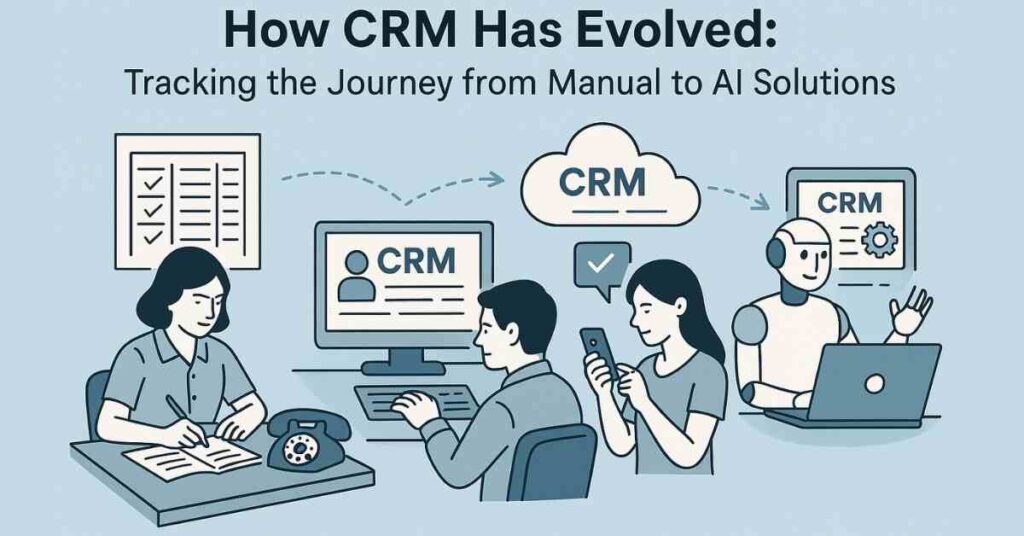 How CRM Has Evolved:
Tracking the Journey from Manual to AI Solutions

CRM

CRM

CRM